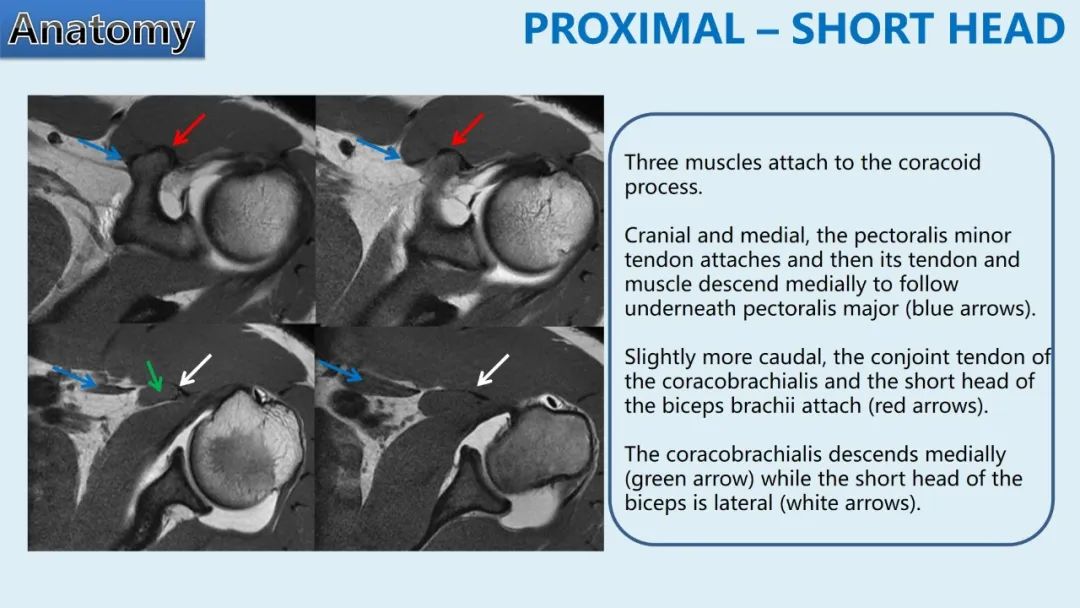 Anatomy

PROXIMAL – SHORT HEAD

Three muscles attach to the coracoid process.

Cranial and medial, the pectoralis minor tendon attaches and then its tendon and muscle descend medially to follow underneath pectoralis major (blue arrows).

Slightly more caudal, the conjoint tendon of the coracobrachialis and the short head of the biceps brachii attach (red arrows).

The coracobrachialis descends medially (green arrow) while the short head of the biceps is lateral (white arrows).